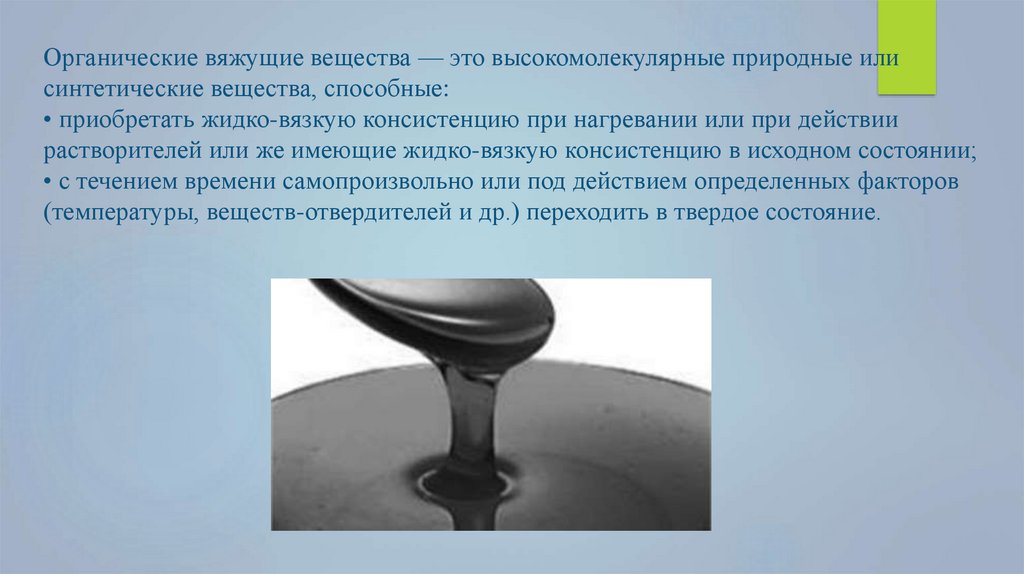 Органические вяжущие вещества — это высокомолекулярные природные или синтетические вещества, способные:
• приобретать жидко-вязкую консистенцию при нагревании или при действии растворителей или же имеющие жидко-вязкую консистенцию в исходном состоянии;
• с течением времени самопроизвольно или под действием определенных факторов (температуры, веществ-отвердителей и др.) переходить в твердое состояние.